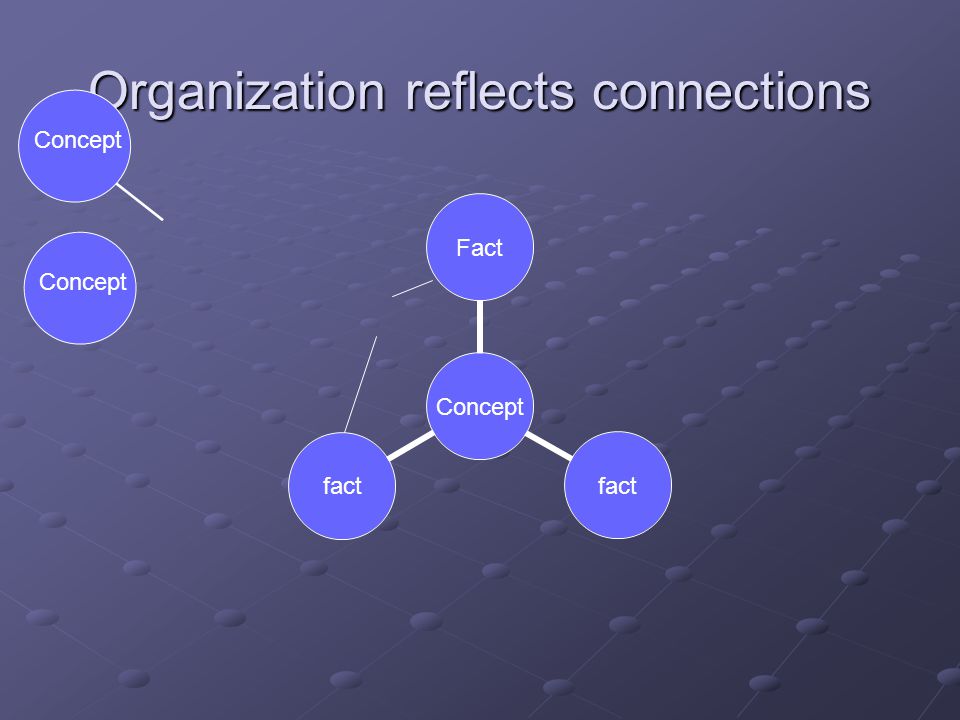 Organization reflects connections

Concept

Concept

Fact

Concept

fact

fact